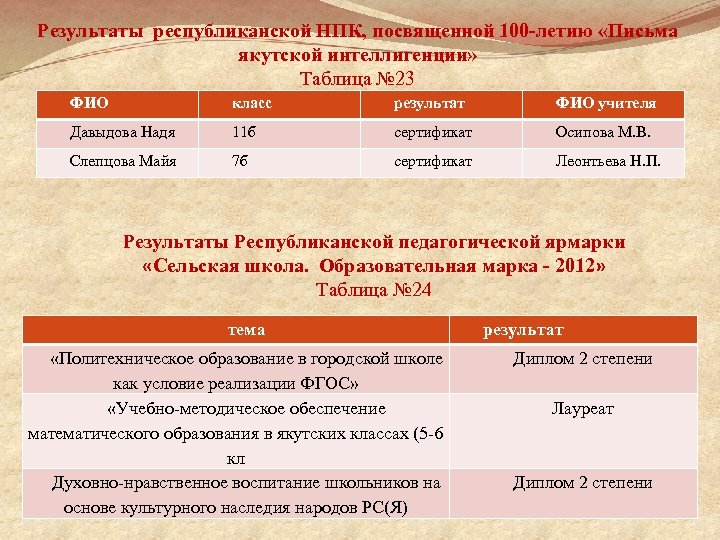 Результаты республиканской НПК, посвященной 100-летию «Письма якутской интеллигенции»
Таблица №23

| ФИО | класс | результат | ФИО учителя |
|---|---|---|---|
| Давыдова Надя | 11б | сертификат | Осипова М.В. |
| Слепцова Майя | 7б | сертификат | Леонтьева Н.П. |

Результаты Республиканской педагогической ярмарки «Сельская школа. Образовательная марка - 2012»
Таблица №24

| тема | результат |
|---|---|
| «Политехническое образование в городской школе как условие реализации ФГОС» | Диплом 2 степени |
| «Учебно-методическое обеспечение математического образования в якутских классах (5-6 кл | Лауреат |
| Духовно-нравственное воспитание школьников на основе культурного наследия народов РС(Я) | Диплом 2 степени |